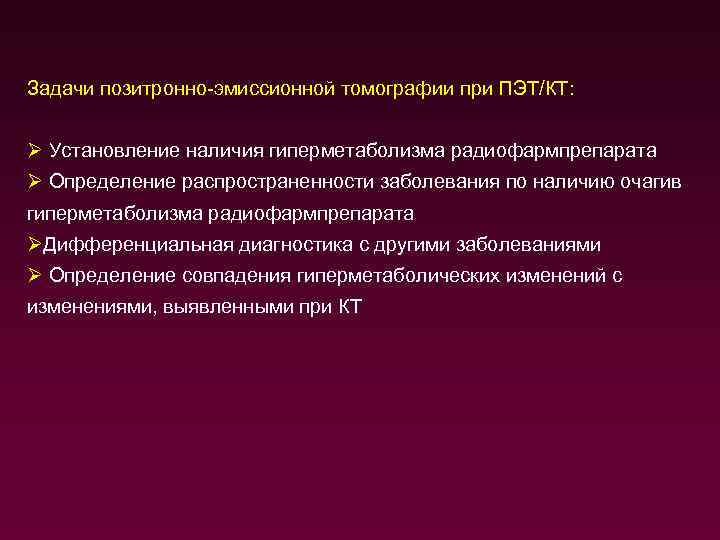 Задачи позитронно-эмиссионной томографии при ПЭТ/КТ:

➢ Установление наличия гиперметаболизма радиофармпрепарата
➢ Определение распространенности заболевания по наличию очагив гиперметаболизма радиофармпрепарата
➢Дифференциальная диагностика с другими заболеваниями
➢ Определение совпадения гиперметаболических изменений с изменениями, выявленными при КТ